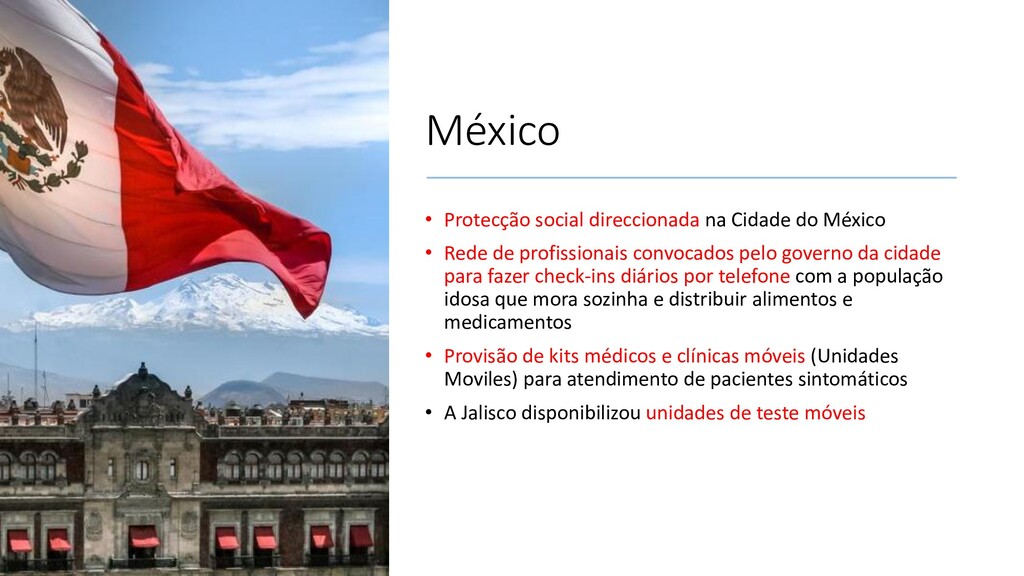 México

• Protecção social direccionada na Cidade do México
• Rede de profissionais convocados pelo governo da cidade para fazer check-ins diários por telefone com a população idosa que mora sozinha e distribuir alimentos e medicamentos
• Provisão de kits médicos e clínicas móveis (Unidades Moviles) para atendimento de pacientes sintomáticos
• A Jalisco disponibilizou unidades de teste móveis